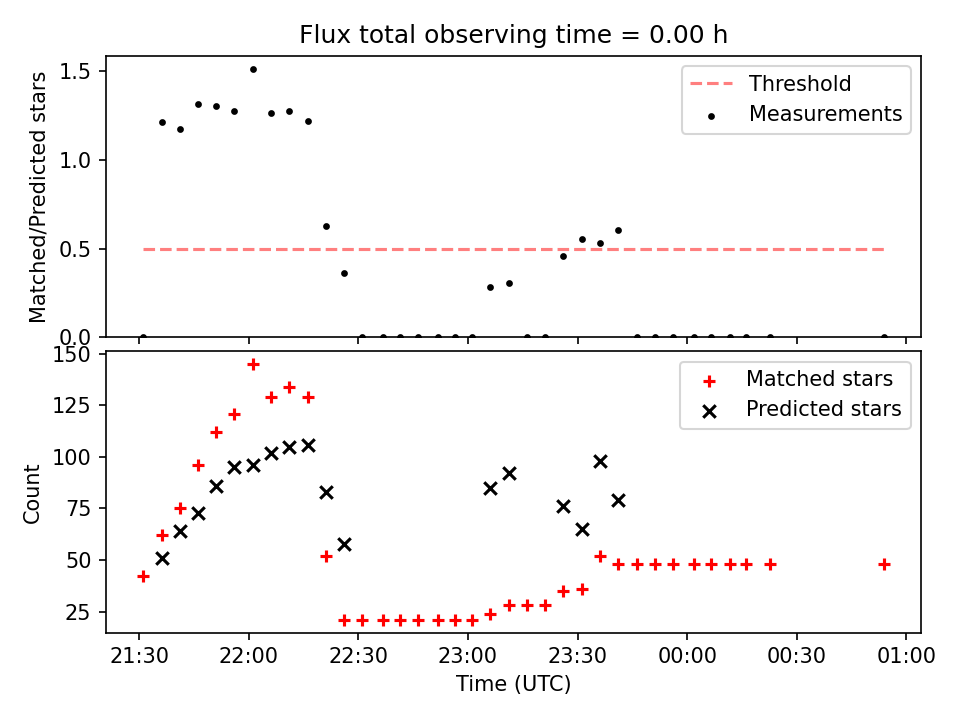 Flux total observing time = 0.00 h

Matched/Predicted stars

1.5
1.0
0.5
0.0

Threshold
Measurements

Count

150
125
100
75
50
25

Matched stars
Predicted stars

21:30
22:00
22:30
23:00
23:30
00:00
00:30
01:00

Time (UTC)